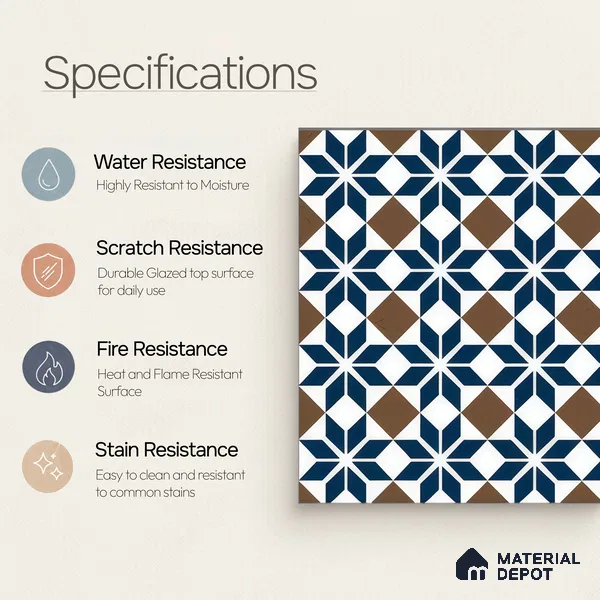 Specifications

Water Resistance
Highly Resistant to Moisture

Scratch Resistance
Durable Glazed top surface for daily use

Fire Resistance
Heat and Flame Resistant Surface

Stain Resistance
Easy to clean and resistant to common stains

MATERIAL DEPOT